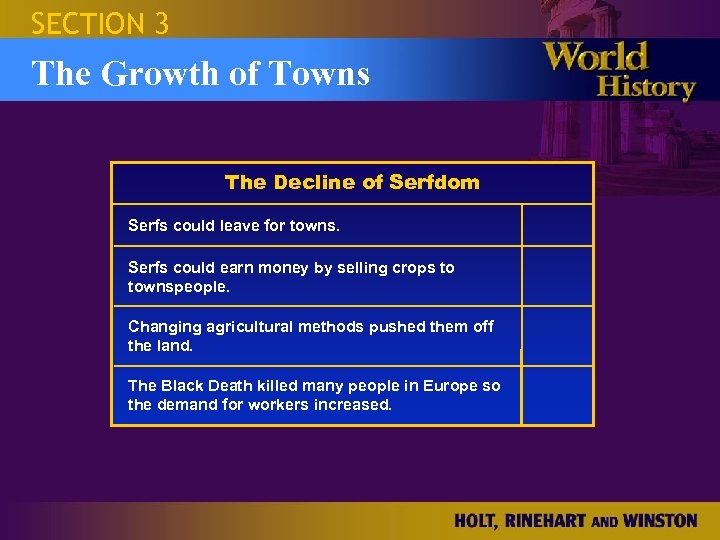 SECTION 3

The Growth of Towns

World History

| The Decline of Serfdom | |
|---|---|
| Serfs could leave for towns. | |
| Serfs could earn money by selling crops to townspeople. | |
| Changing agricultural methods pushed them off the land. | |
| The Black Death killed many people in Europe so the demand for workers increased. | |

HOLT, RINEHART AND WINSTON